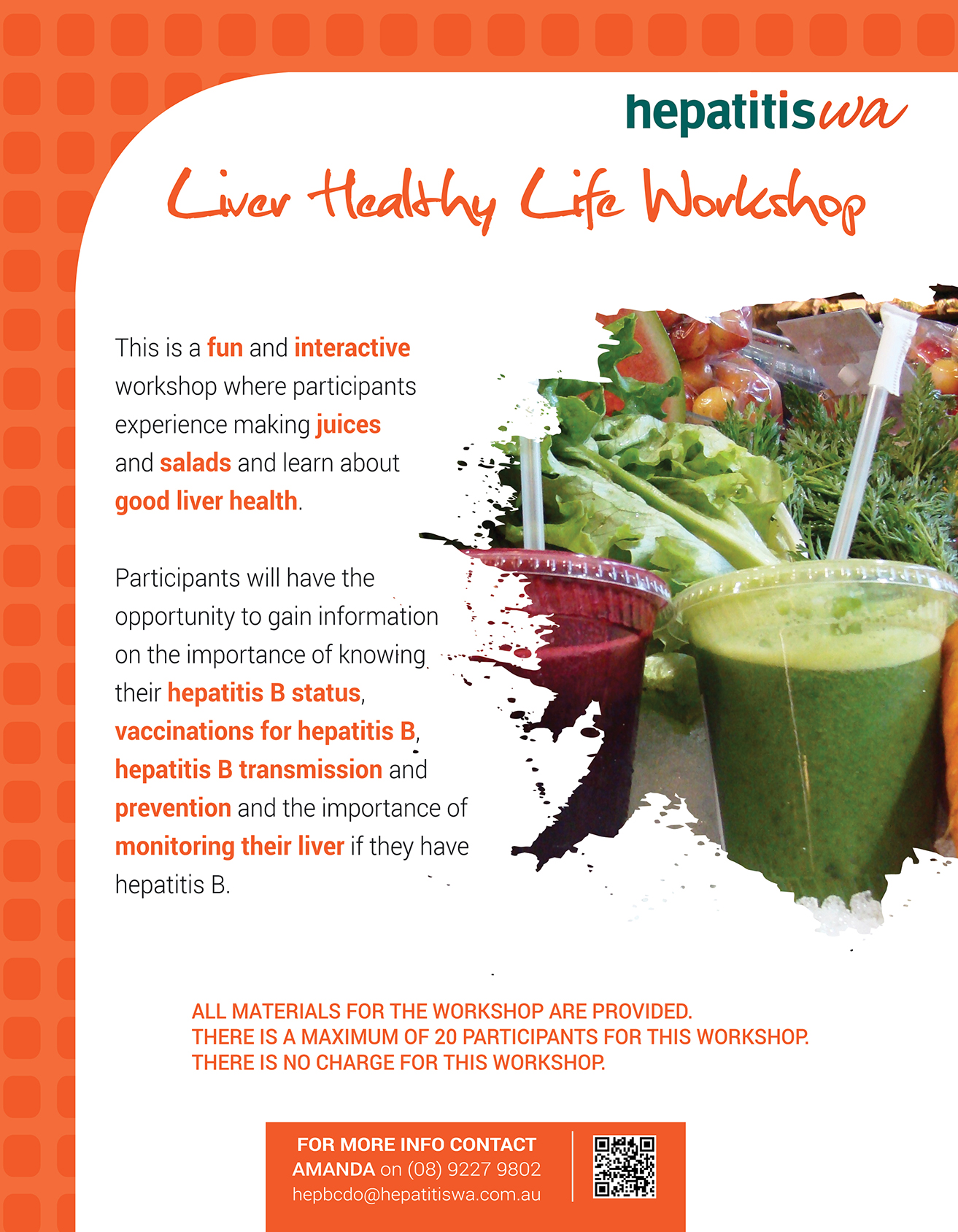 hepatitiswa

Liver Healthy Life Workshop

This is a fun and interactive workshop where participants experience making juices and salads and learn about good liver health.

Participants will have the opportunity to gain information on the importance of knowing their hepatitis B status, vaccinations for hepatitis B, hepatitis B transmission and prevention and the importance of monitoring their liver if they have hepatitis B.

ALL MATERIALS FOR THE WORKSHOP ARE PROVIDED.
THERE IS A MAXIMUM OF 20 PARTICIPANTS FOR THIS WORKSHOP.
THERE IS NO CHARGE FOR THIS WORKSHOP.

FOR MORE INFO CONTACT
AMANDA on (08) 9227 9802
hepbcdo@hepatitiswa.com.au